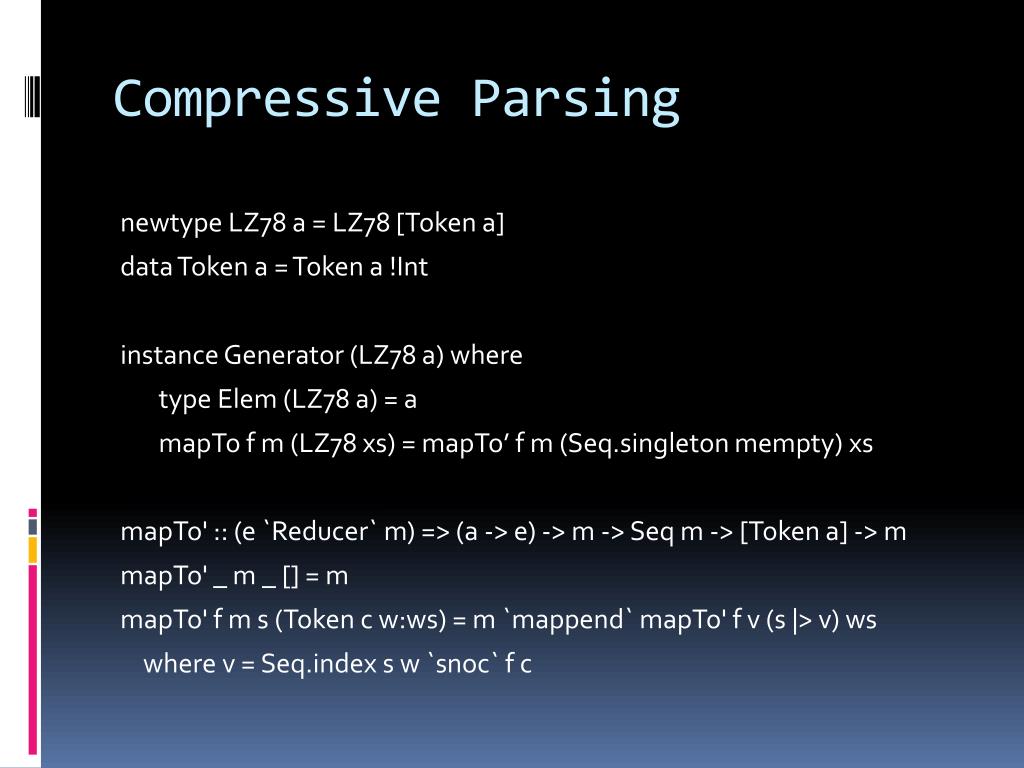 Compressive Parsing

newtype LZ78 a = LZ78 [Token a]
data Token a = Token a !Int

instance Generator (LZ78 a) where
type Elem (LZ78 a) = a
mapTo f m (LZ78 xs) = mapTo’ f m (Seq.singleton mempty) xs

mapTo' :: (e `Reducer` m) => (a -> e) -> m -> Seq m -> [Token a] -> m
mapTo' _ m _ [] = m
mapTo' f m s (Token c w:ws) = m `mappend` mapTo' f v (s |> v) ws
where v = Seq.index s w `snoc` f c